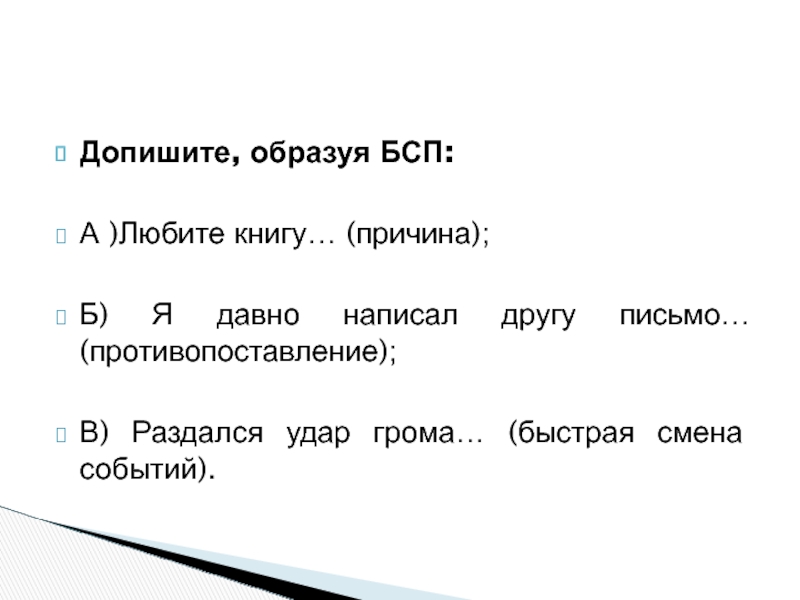 Допишите, образуя БСП:

А )Любите книгу… (причина);

Б) Я давно написал другу письмо… (противопоставление);

В) Раздался удар грома… (быстрая смена событий).